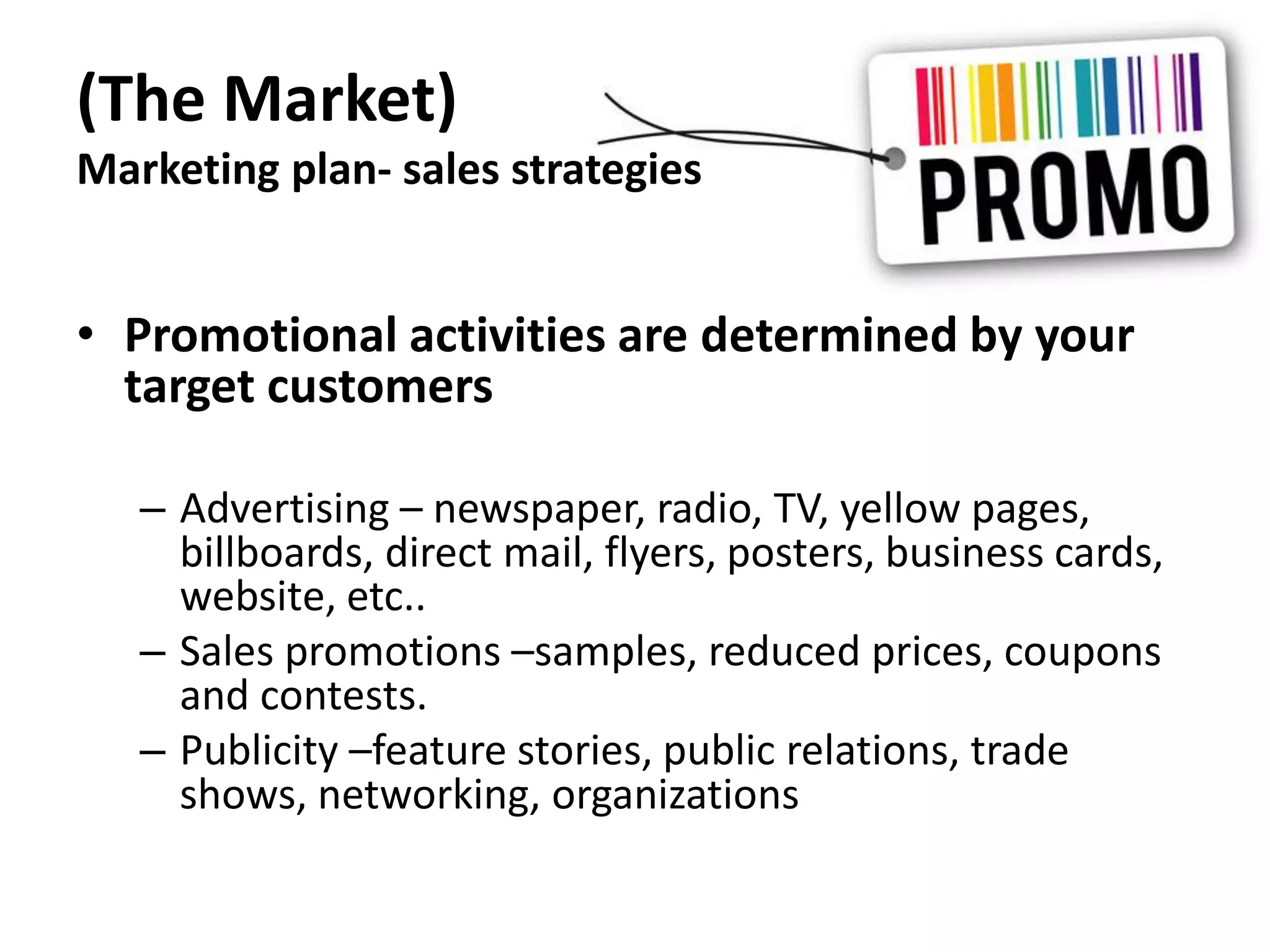 (The Market)
Marketing plan- sales strategies

PROMO

• Promotional activities are determined by your target customers

– Advertising – newspaper, radio, TV, yellow pages, billboards, direct mail, flyers, posters, business cards, website, etc..
– Sales promotions –samples, reduced prices, coupons and contests.
– Publicity –feature stories, public relations, trade shows, networking, organizations